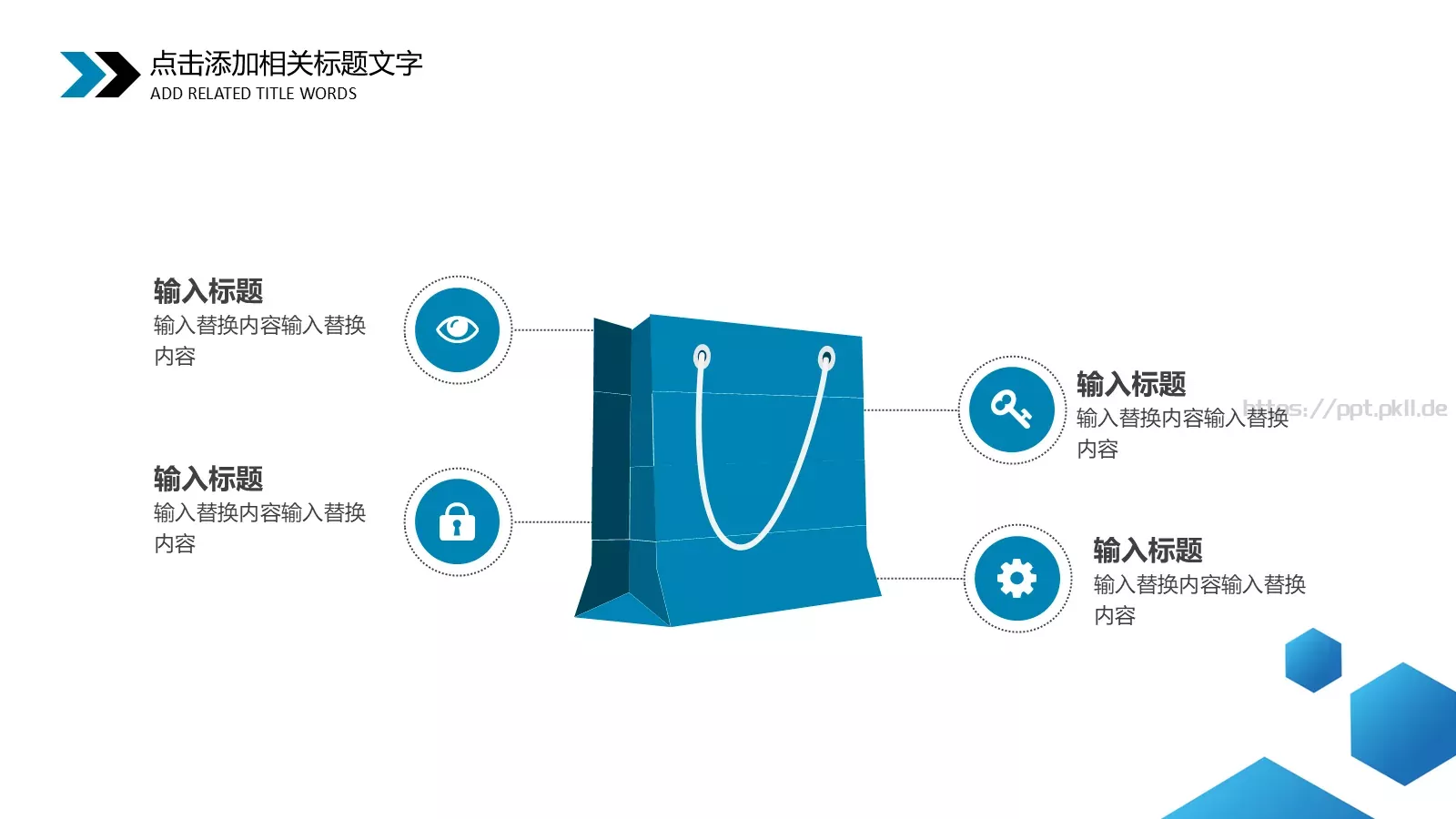 点击添加相关标题文字
ADD RELATED TITLE WORDS

输入标题
输入替换内容输入替换内容

输入标题
输入替换内容输入替换内容

输入标题
输入替换内容输入替换内容

https://ppt.pkll.de

输入标题
输入替换内容输入替换内容